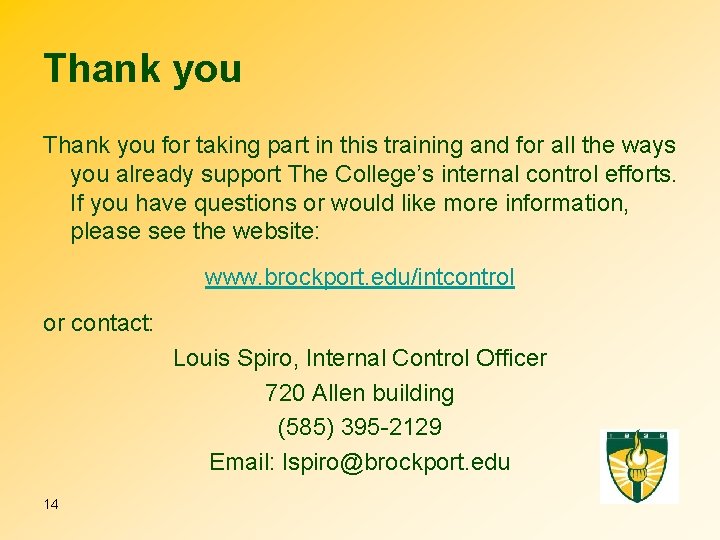 Thank you

Thank you for taking part in this training and for all the ways you already support The College's internal control efforts. If you have questions or would like more information, please see the website:

www.brockport.edu/intcontrol

or contact:

Louis Spiro, Internal Control Officer

720 Allen building

(585) 395-2129

Email: lspiro@brockport.edu

14